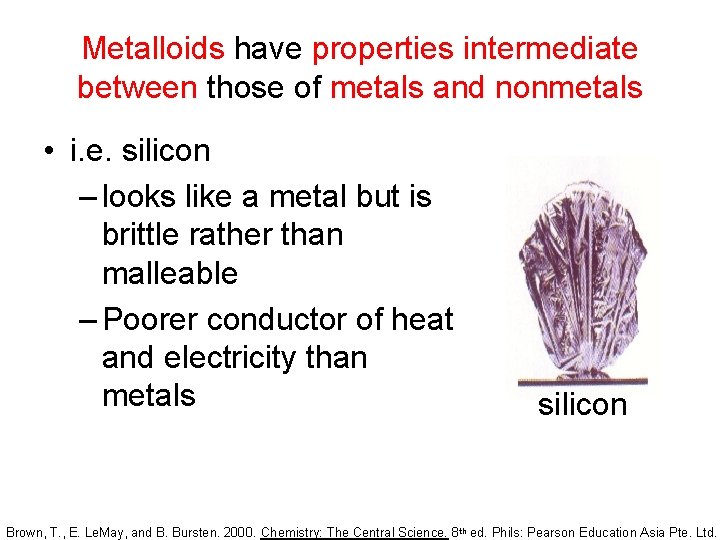 Metalloids have properties intermediate between those of metals and nonmetals

• i.e. silicon
– looks like a metal but is brittle rather than malleable
– Poorer conductor of heat and electricity than metals

silicon

Brown, T., E. LeMay, and B. Bursten. 2000. Chemistry: The Central Science. 8th ed. Phils: Pearson Education Asia Pte. Ltd.